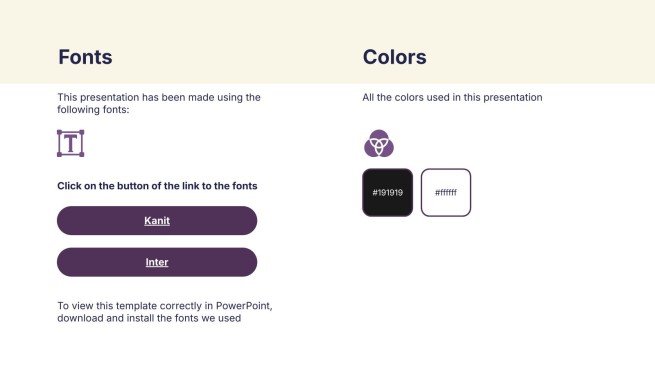 Fonts

This presentation has been made using the following fonts:

T

Click on the button of the link to the fonts

Kanit

Inter

To view this template correctly in PowerPoint, download and install the fonts we used

Colors

All the colors used in this presentation

#191919

#ffffff